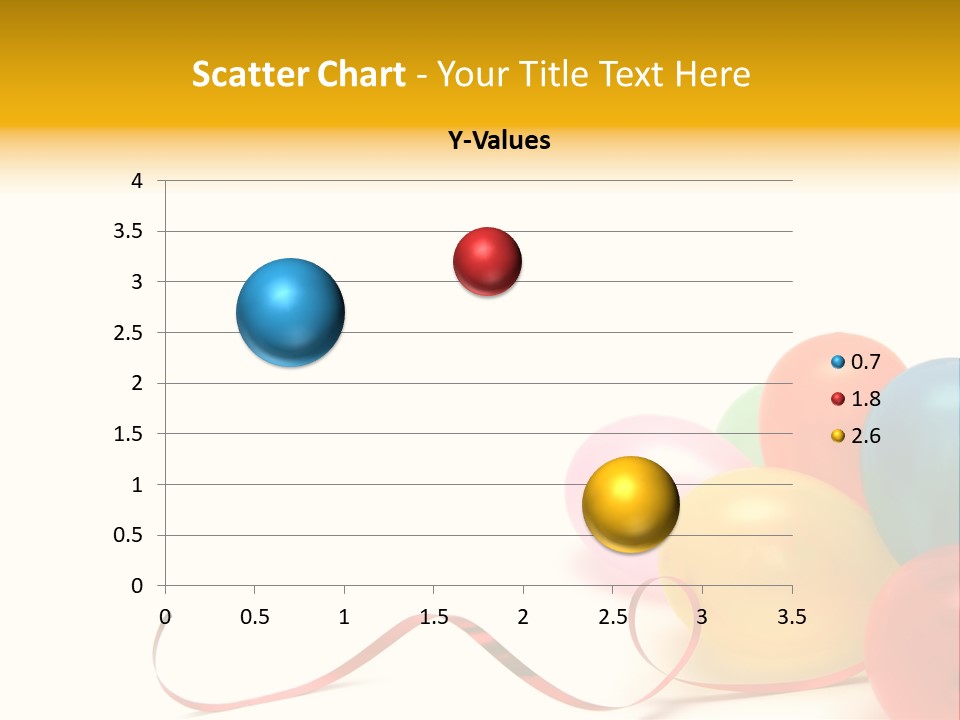 Scatter Chart - Your Title Text Here

Y-Values

4
3.5
3
2.5
2
1.5
1
0.5
0

0 0.5 1 1.5 2 2.5 3 3.5

0.7
1.8
2.6